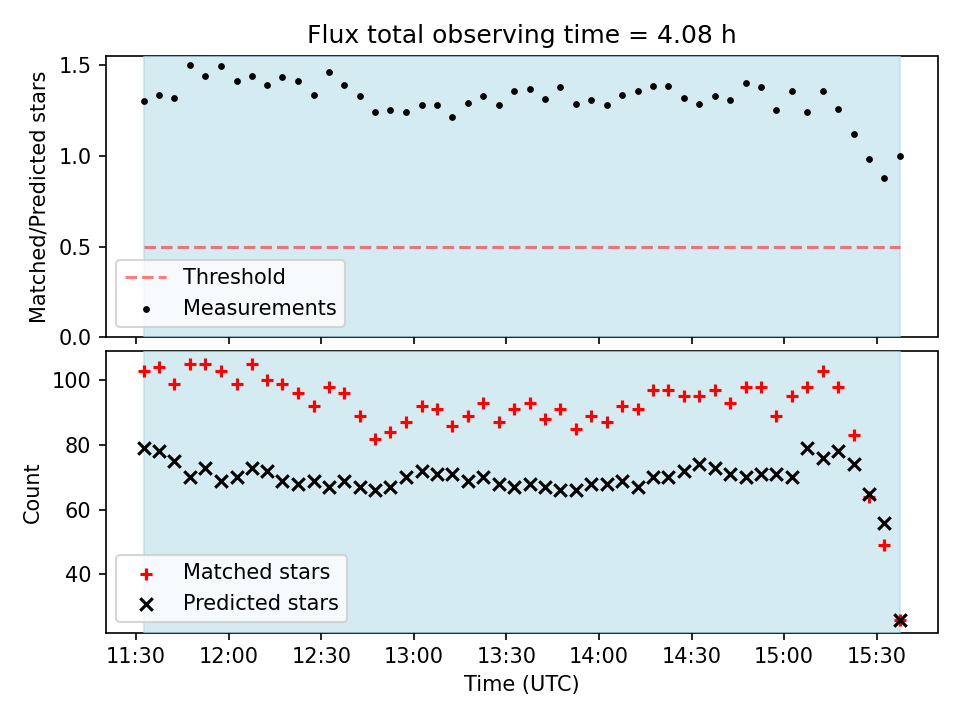 Flux total observing time = 4.08 h

Matched/Predicted stars

1.5
1.0
0.5
0.0

Threshold
Measurements

Count

100
80
60
40

Matched stars
Predicted stars

11:30 12:00 12:30 13:00 13:30 14:00 14:30 15:00 15:30

Time (UTC)